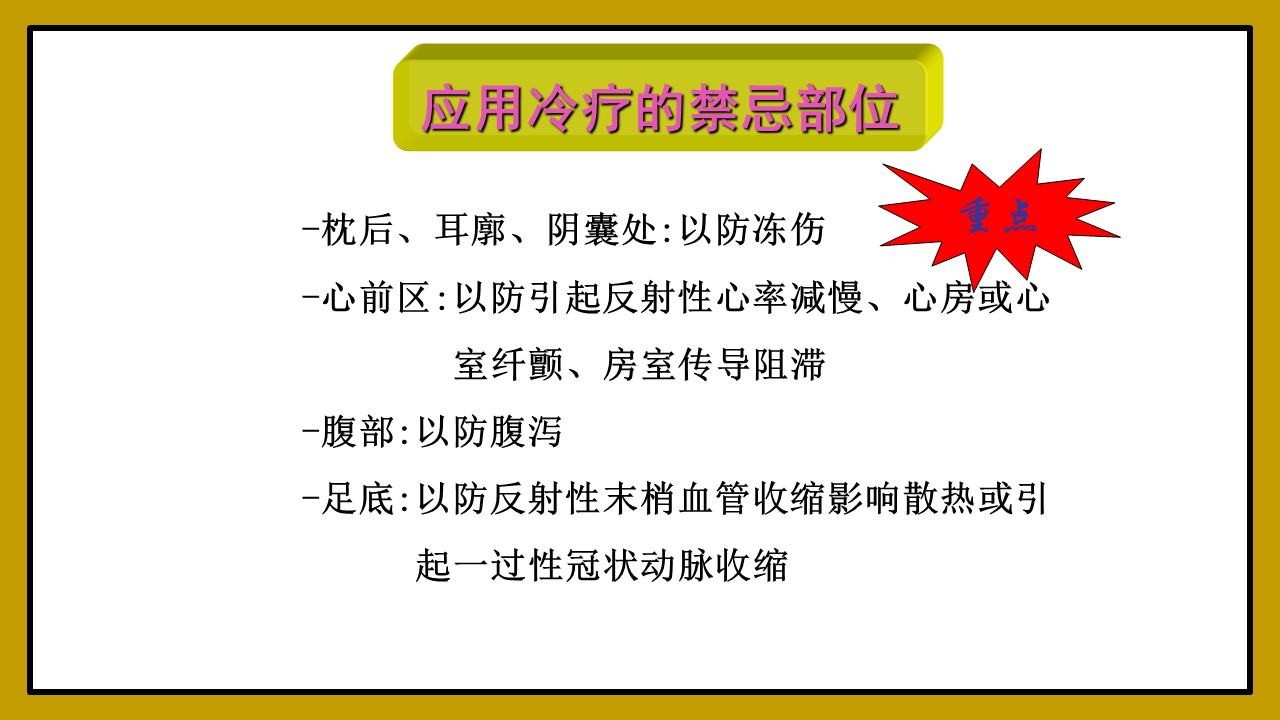 应用冷疗的禁忌部位

重点

-枕后、耳廓、阴囊处:以防冻伤

-心前区:以防引起反射性心率减慢、心房或心室纤颤、房室传导阻滞

-腹部:以防腹泻

-足底:以防反射性末梢血管收缩影响散热或引起一过性冠状动脉收缩